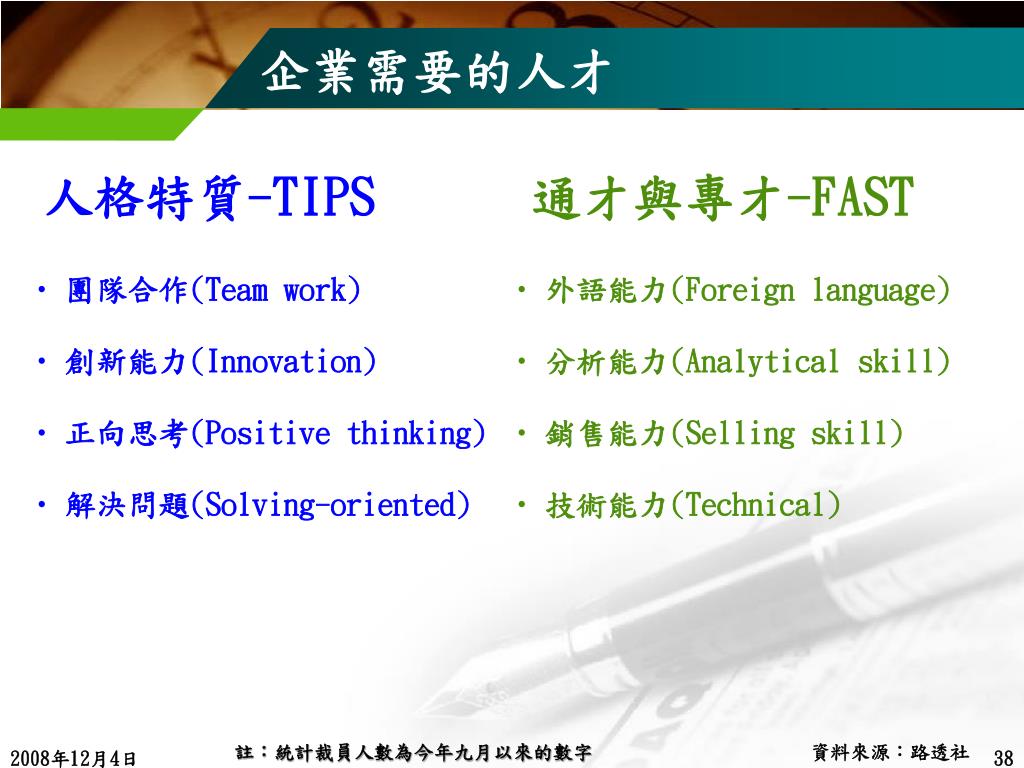 企業需要的人才

人格特質-TIPS

• 團隊合作(Team work)
• 創新能力(Innovation)
• 正向思考(Positive thinking)
• 解決問題(Solving-oriented)

通才與專才-FAST

• 外語能力(Foreign language)
• 分析能力(Analytical skill)
• 銷售能力(Selling skill)
• 技術能力(Technical)

2008年12月4日

註：統計裁員人數為今年九月以來的數字

資料來源：路透社

38